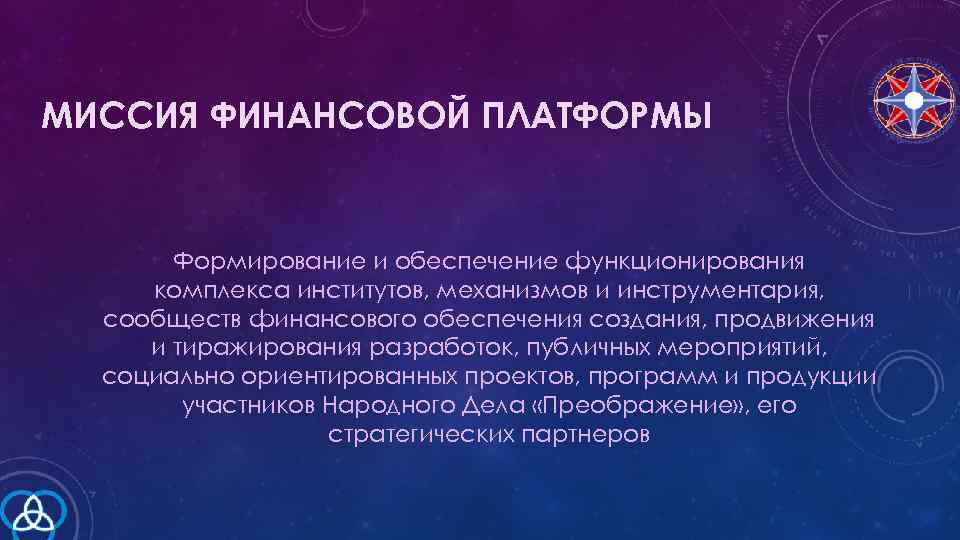 МИССИЯ ФИНАНСОВОЙ ПЛАТФОРМЫ

Формирование и обеспечение функционирования комплекса институтов, механизмов и инструментария, сообществ финансового обеспечения создания, продвижения и тиражирования разработок, публичных мероприятий, социально ориентированных проектов, программ и продукции участников Народного Дела «Преображение», его стратегических партнеров